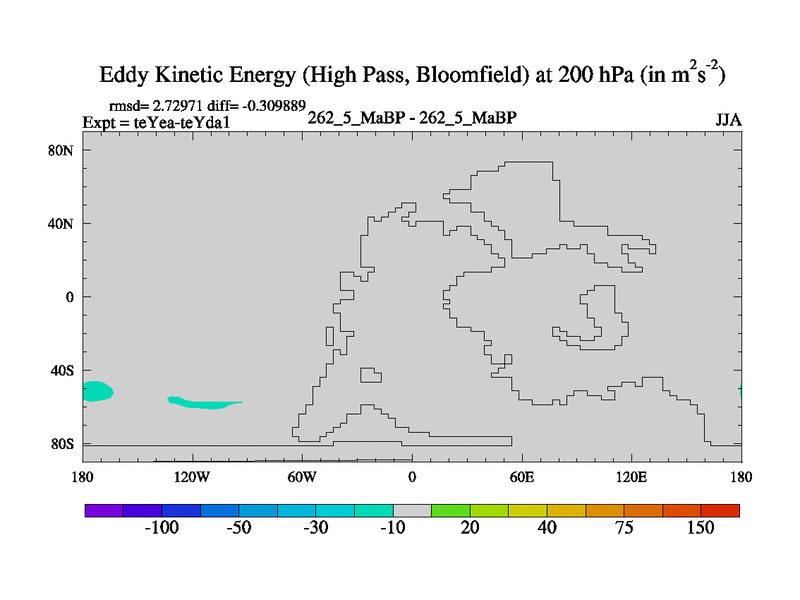 Eddy Kinetic Energy (High Pass, Bloomfield) at 200 hPa (in $m^2s^{-2}$)

rmsd= 2.72971 diff= -0.309889
Expt = teYea-teYda1

262_5_MaBP - 262_5_MaBP

JJA

80N
40N
0
40S
80S

180
120W
60W
0
60E
120E
180

-100
-50
-30
-10
20
40
75
150